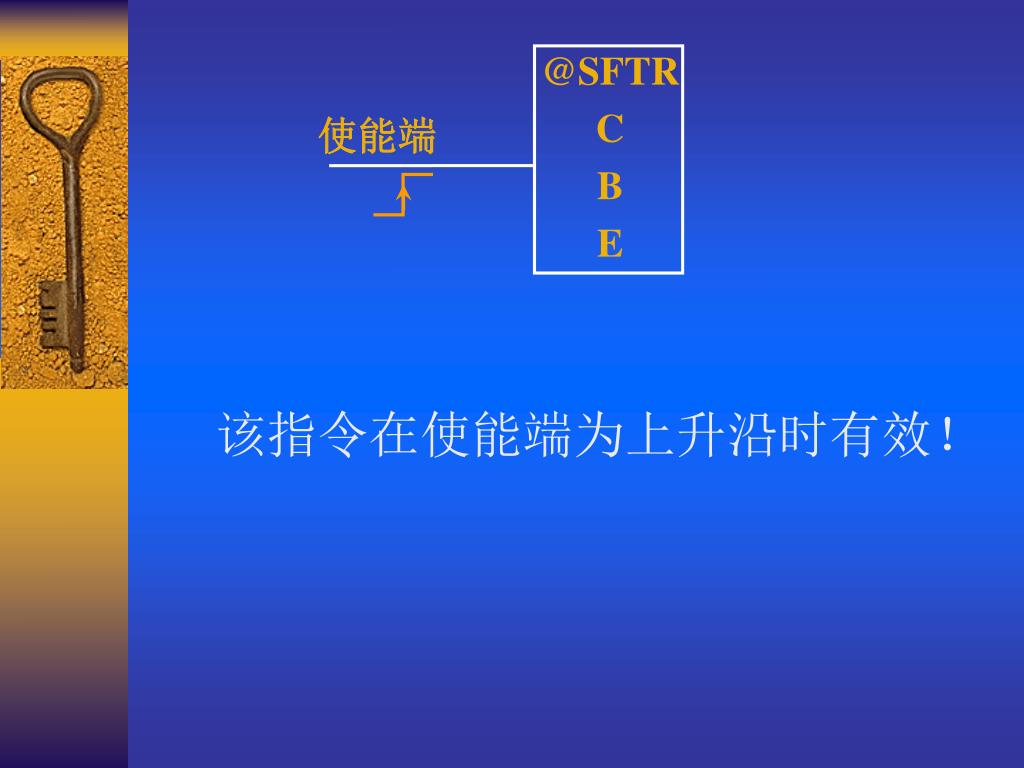 使能端

@SFTR
C
B
E

该指令在使能端为上升沿时有效！